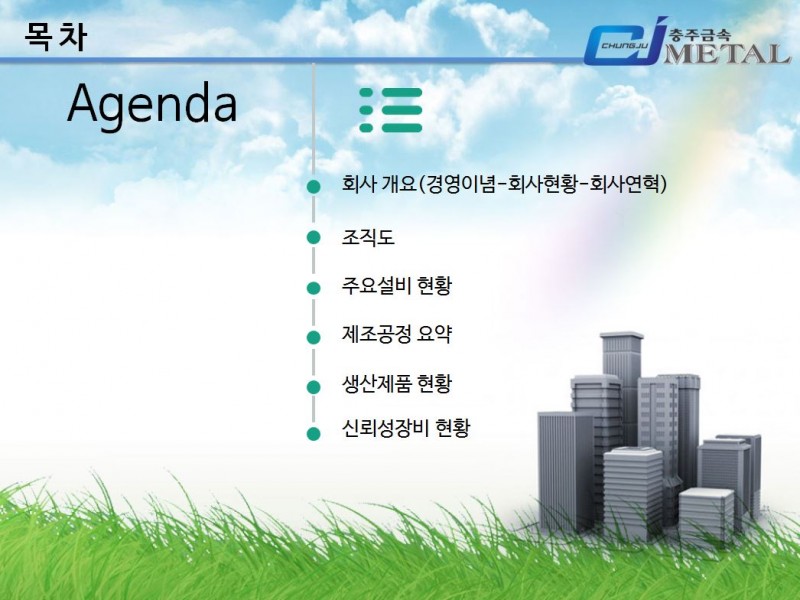 목 차

CJ CHUNGJU 충주금속 METAL

Agenda

회사 개요(경영이념-회사현황-회사연혁)

조직도

주요설비 현황

제조공정 요약

생산제품 현황

신뢰성장비 현황